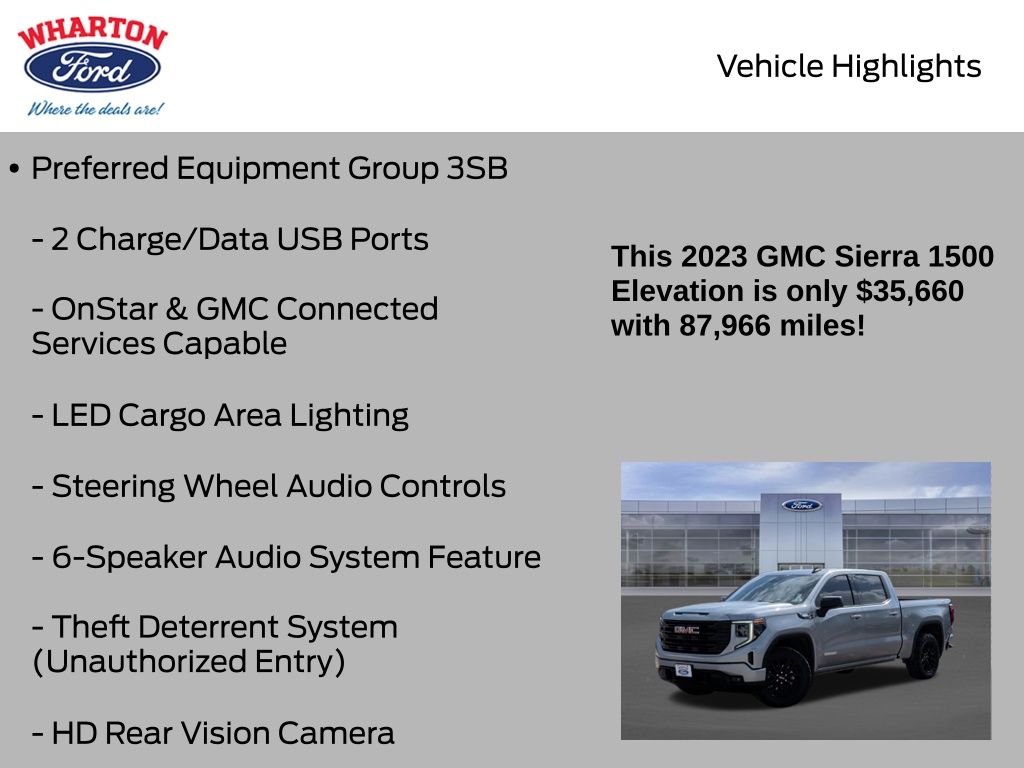 WHARTON
Ford
Where the deals are!

Vehicle Highlights

• Preferred Equipment Group 3SB

- 2 Charge/Data USB Ports

- OnStar & GMC Connected Services Capable

- LED Cargo Area Lighting

- Steering Wheel Audio Controls

- 6-Speaker Audio System Feature

- Theft Deterrent System (Unauthorized Entry)

- HD Rear Vision Camera

This 2023 GMC Sierra 1500 Elevation is only $35,660 with 87,966 miles!

Ford

GMC